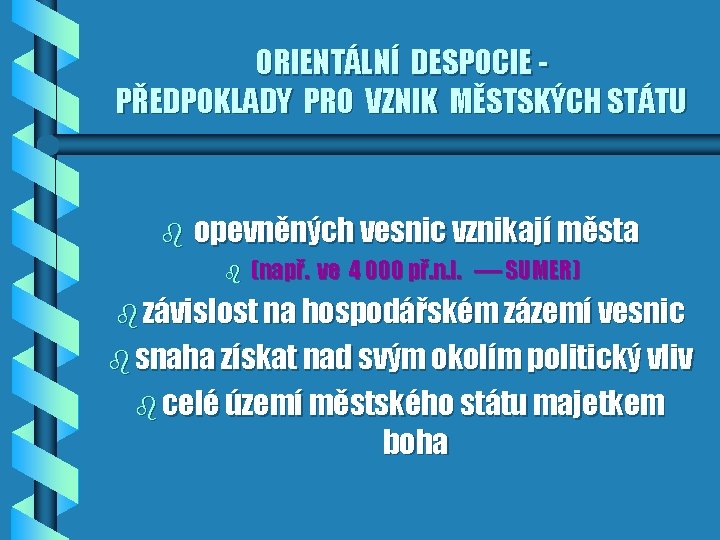 ORIENTÁLNÍ DESPOCIE -
PŘEDPOKLADY PRO VZNIK MĚSTSKÝCH STÁTU

opevněných vesnic vznikají města

(např. ve 4 000 př.n.l. — SUMER)

závislost na hospodářském zázemí vesnic

snaha získat nad svým okolím politický vliv

celé území městského státu majetkem boha